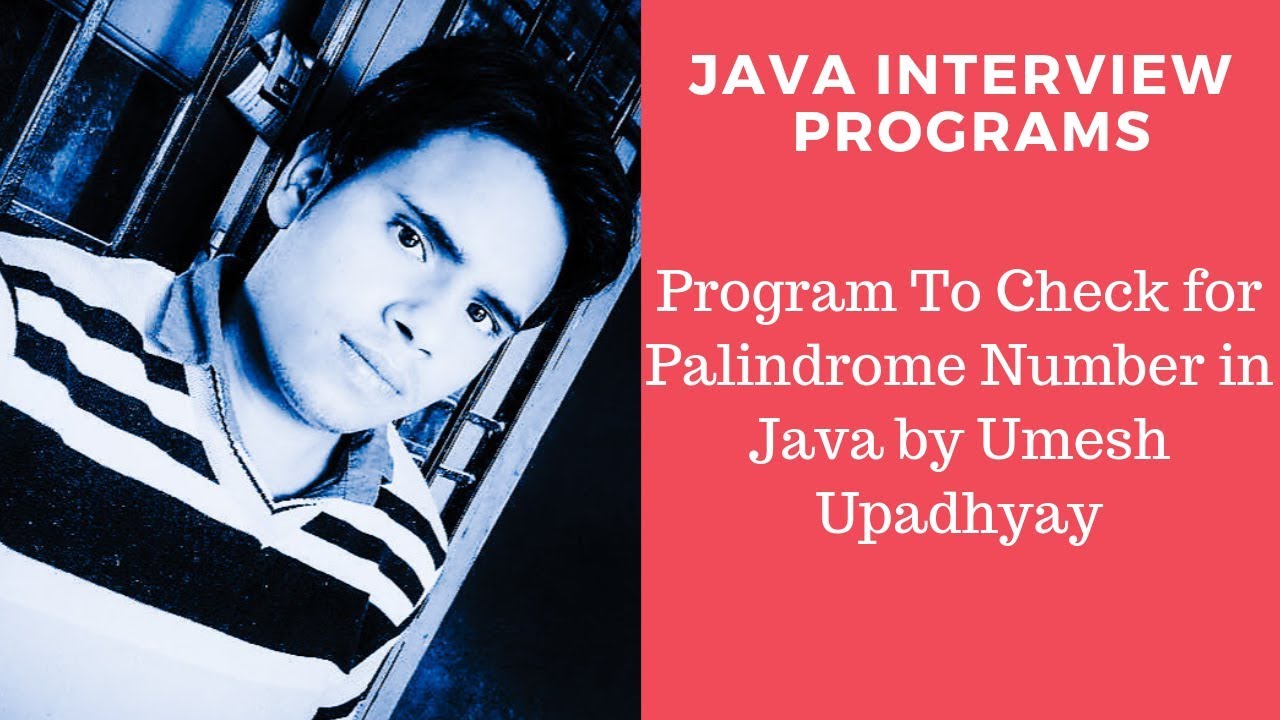 JAVA INTERVIEW PROGRAMS

Program To Check for Palindrome Number in Java by Umesh Upadhyay